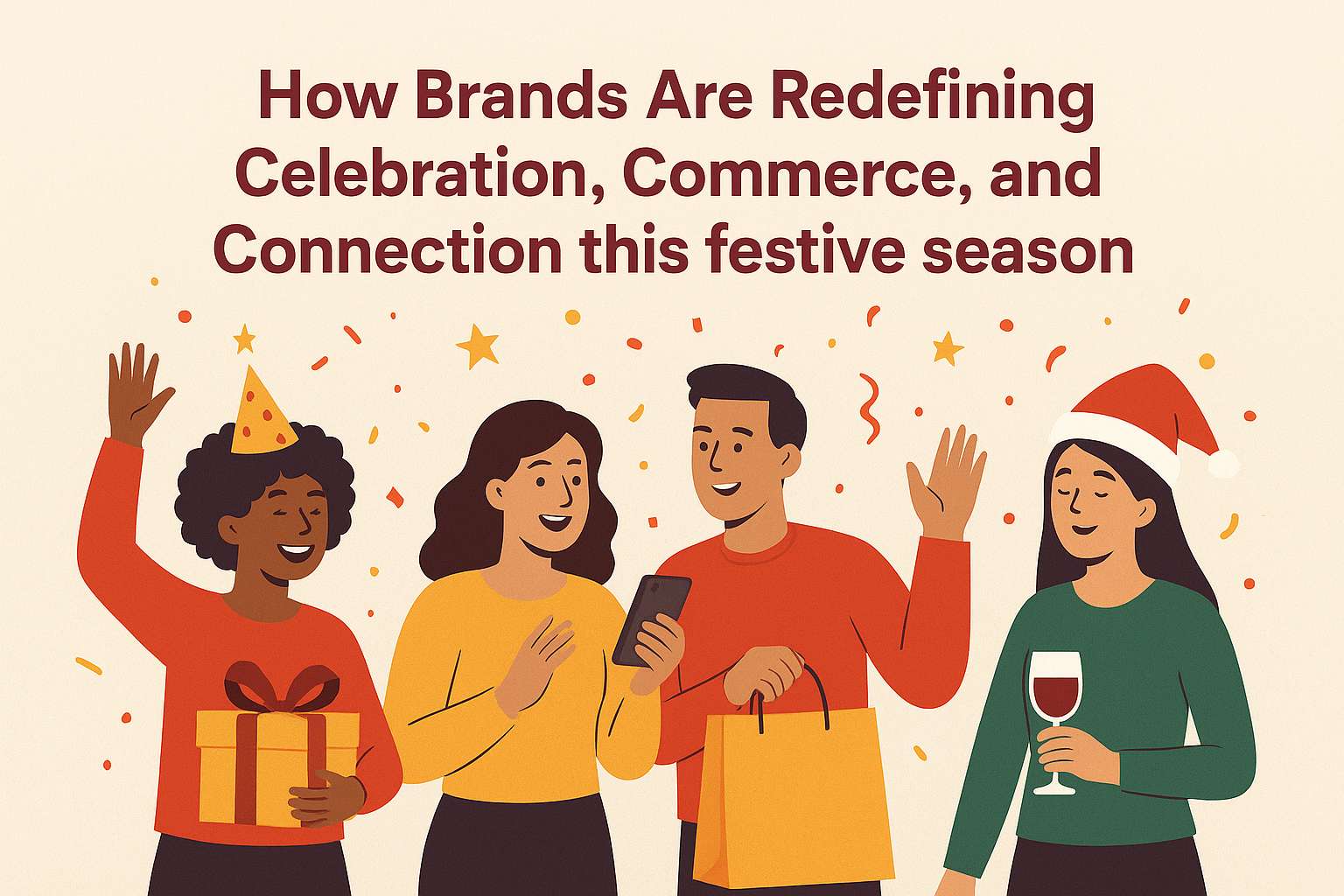 How Brands Are Redefining Celebration, Commerce, and Connection this festive season